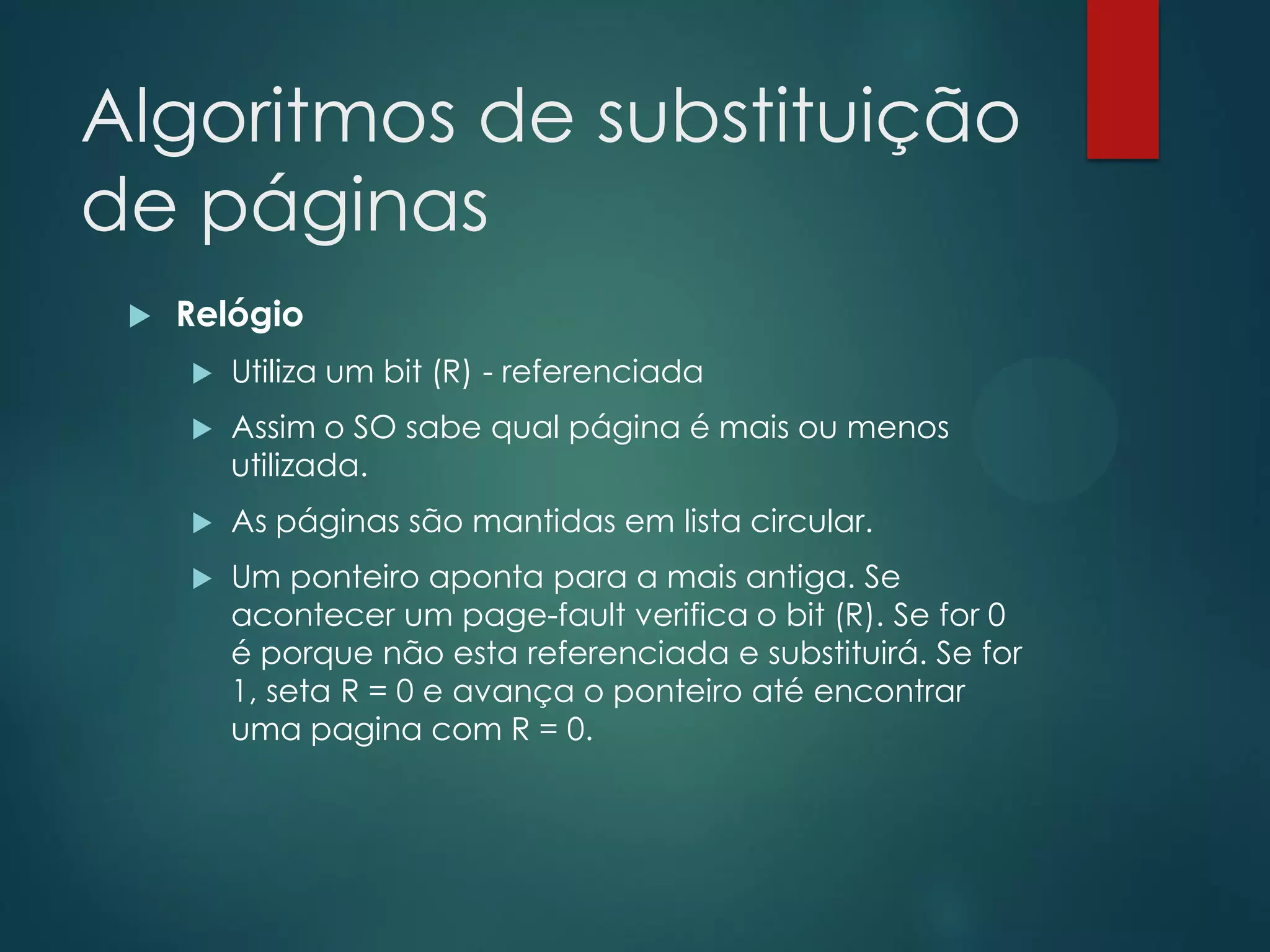 Algoritmos de substituição de páginas

Relógio

Utiliza um bit (R) - referenciada

Assim o SO sabe qual página é mais ou menos utilizada.

As páginas são mantidas em lista circular.

Um ponteiro aponta para a mais antiga. Se acontecer um page-fault verifica o bit (R). Se for 0 é porque não esta referenciada e substituirá. Se for 1, seta R = 0 e avança o ponteiro até encontrar uma pagina com R = 0.